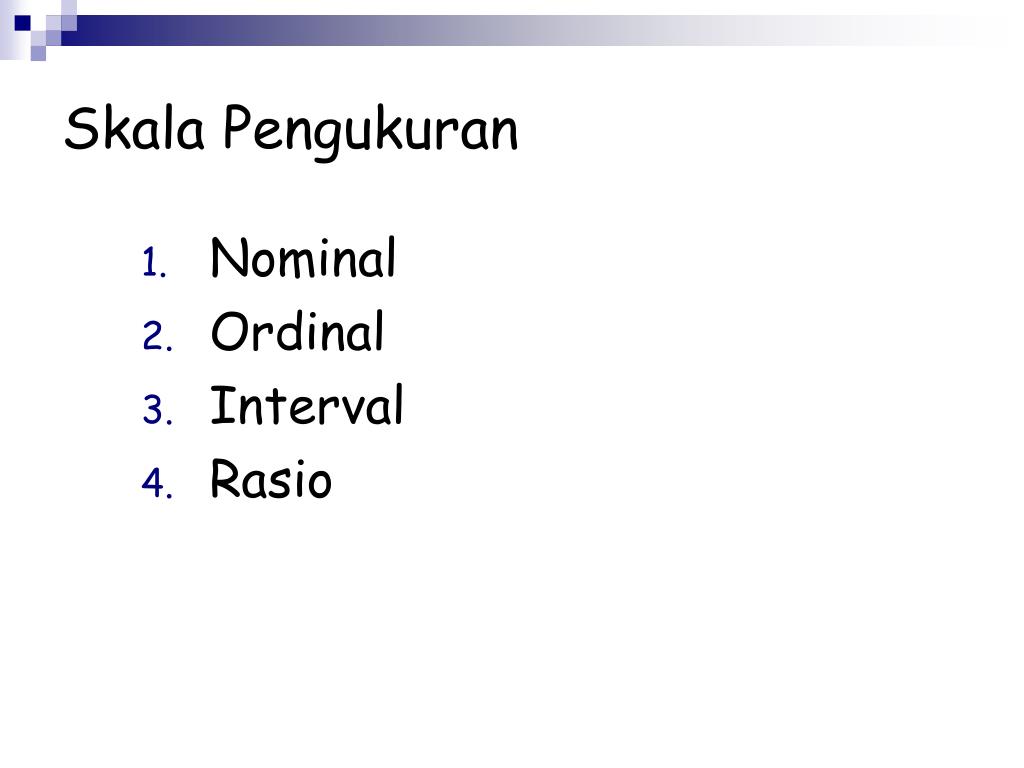 Skala Pengukuran

1. Nominal
2. Ordinal
3. Interval
4. Rasio